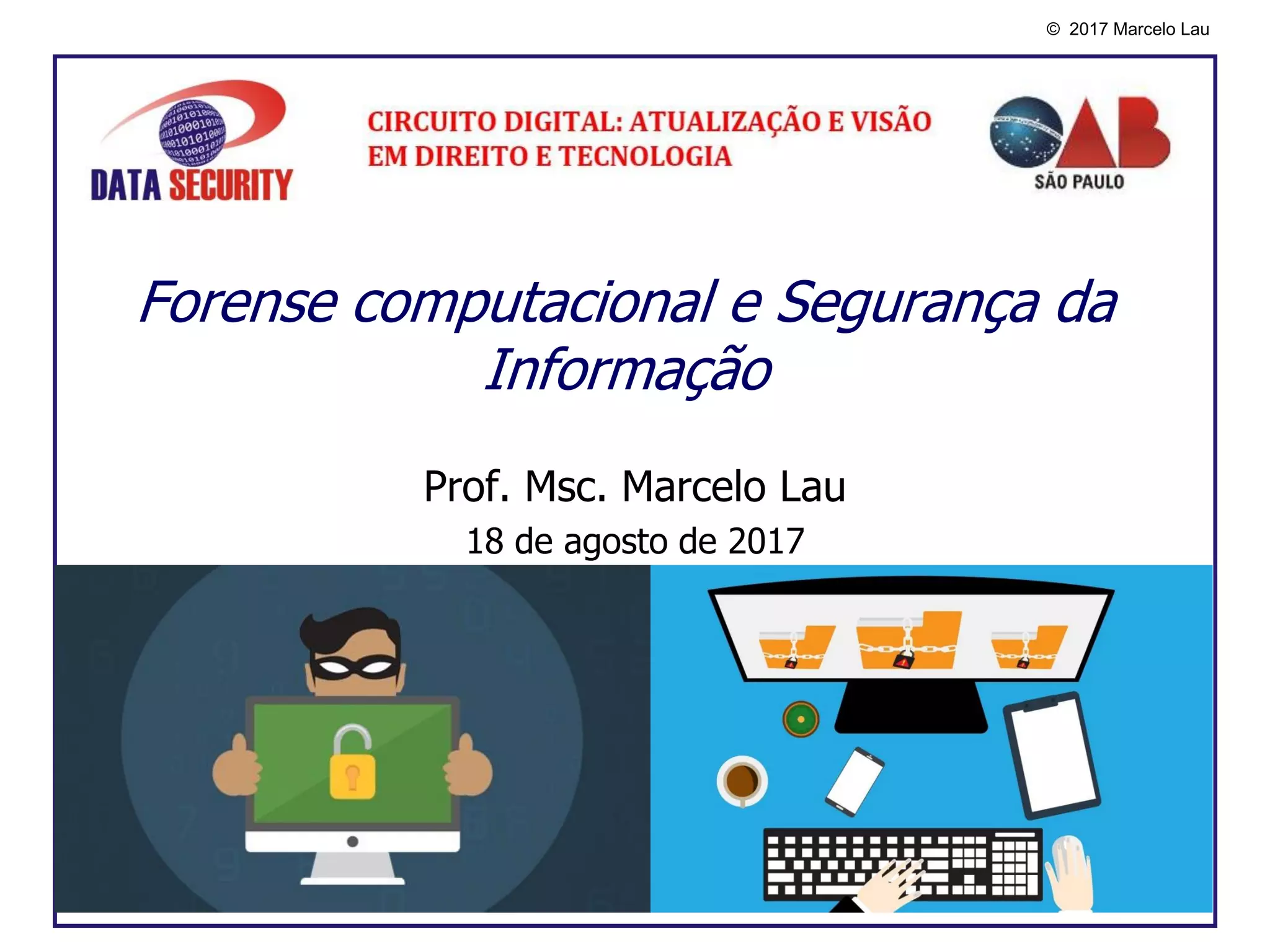 © 2017 Marcelo Lau

DATA SECURITY

CIRCUITO DIGITAL: ATUALIZAÇÃO E VISÃO EM DIREITO E TECNOLOGIA

OAB SÃO PAULO

Forense computacional e Segurança da Informação

Prof. Msc. Marcelo Lau

18 de agosto de 2017